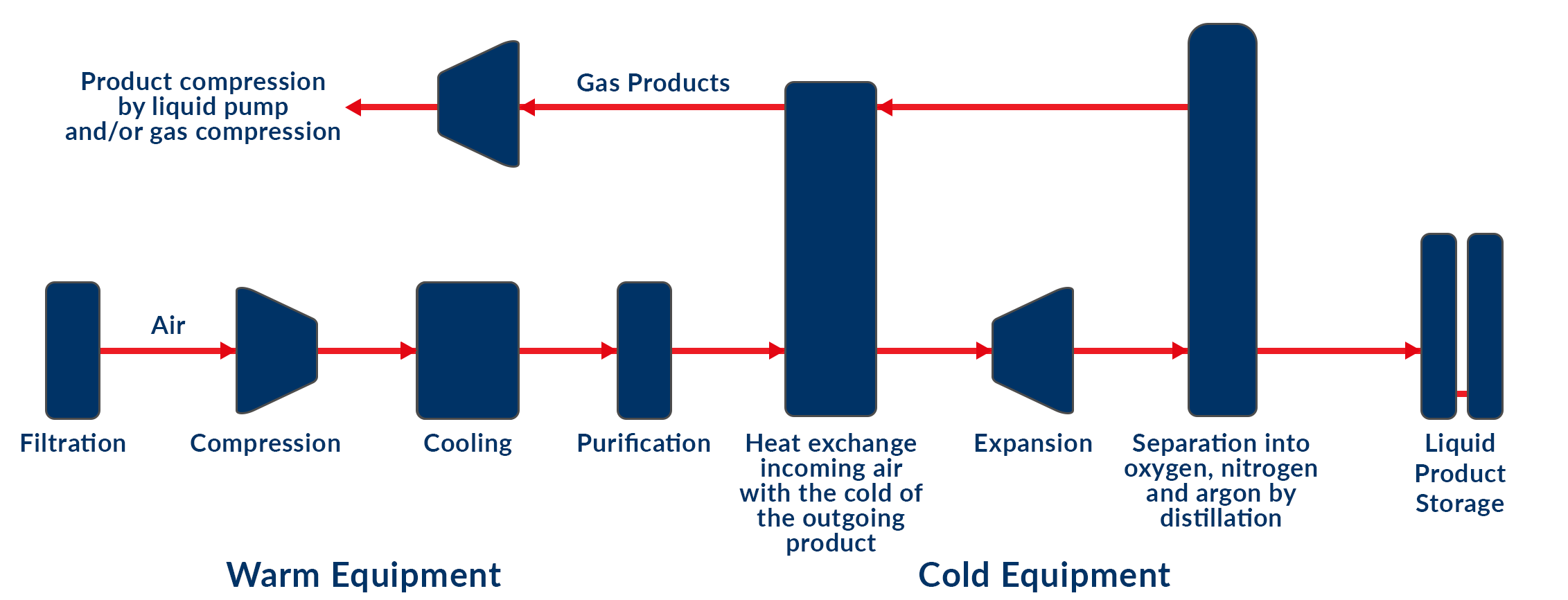 Product compression by liquid pump and/or gas compression

Gas Products

Air

Filtration

Compression

Cooling

Purification

Heat exchange incoming air with the cold of the outgoing product

Expansion

Separation into oxygen, nitrogen and argon by distillation

Liquid Product Storage

Warm Equipment

Cold Equipment